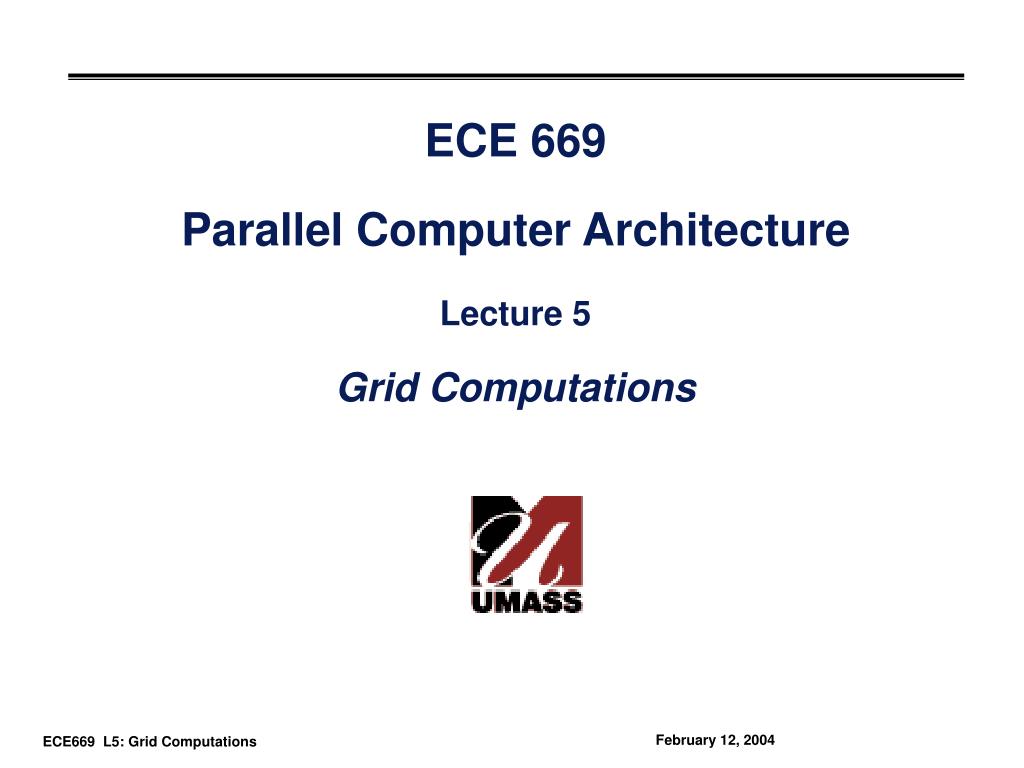 ECE 669

Parallel Computer Architecture

Lecture 5

Grid Computations

UMASS

ECE669 L5: Grid Computations

February 12, 2004